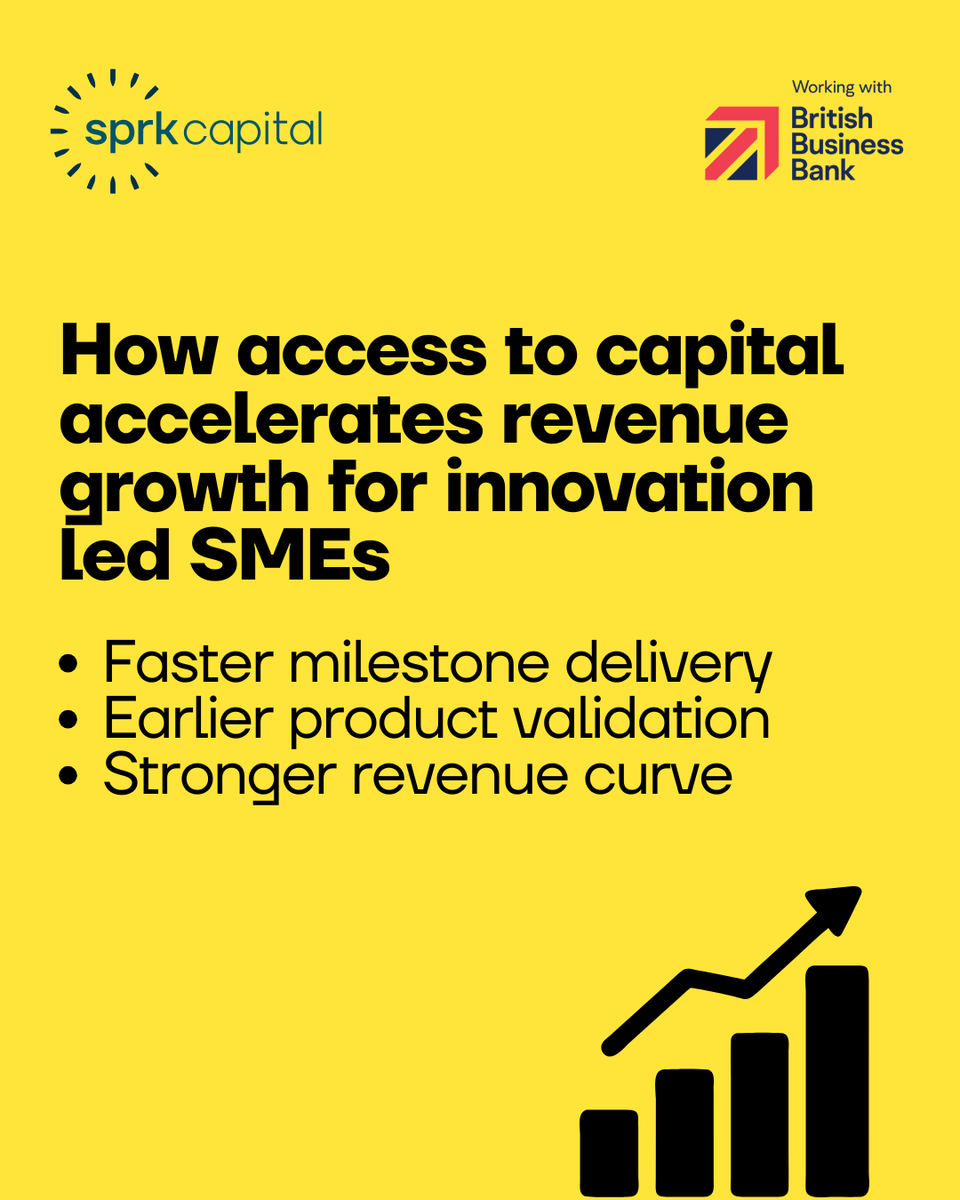 sprk capital

Working with
British Business Bank

How access to capital accelerates revenue growth for innovation led SMEs

• Faster milestone delivery
• Earlier product validation
• Stronger revenue curve